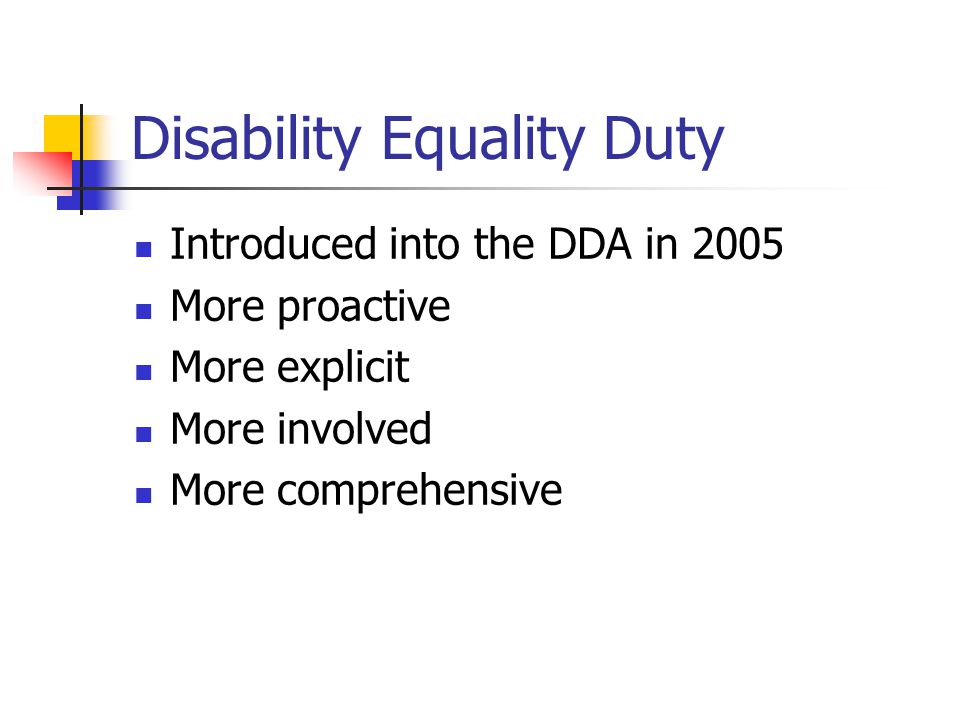 Disability Equality Duty

- Introduced into the DDA in 2005
- More proactive
- More explicit
- More involved
- More comprehensive